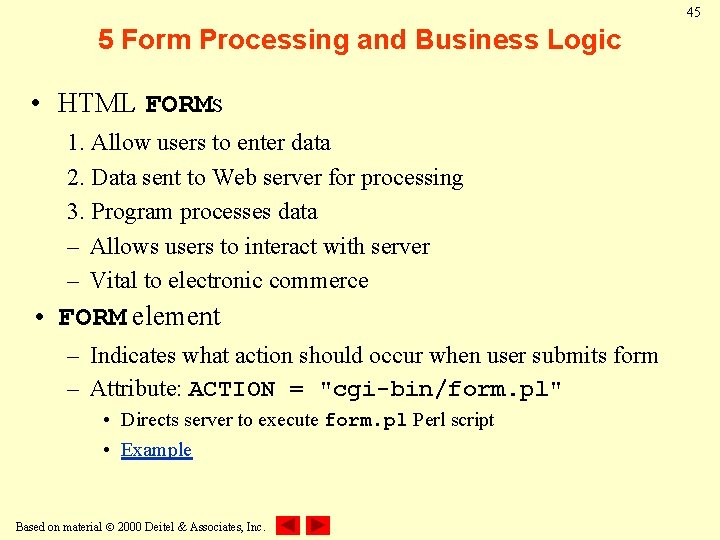 45

5 Form Processing and Business Logic

• HTML FORMs

1. Allow users to enter data

2. Data sent to Web server for processing

3. Program processes data

– Allows users to interact with server

– Vital to electronic commerce

• FORM element

– Indicates what action should occur when user submits form

– Attribute: ACTION = "cgi-bin/form.pl"

• Directs server to execute form.pl Perl script

• Example

Based on material © 2000 Deitel & Associates, Inc.